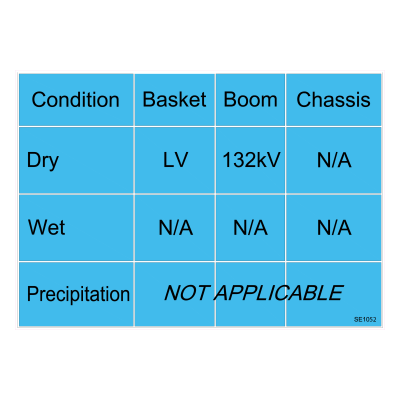 | Condition | Basket | Boom | Chassis |
|---|---|---|---|
| Dry | LV | 132kV | N/A |
| Wet | N/A | N/A | N/A |
| Precipitation | NOT APPLICABLE | | |

SE1052